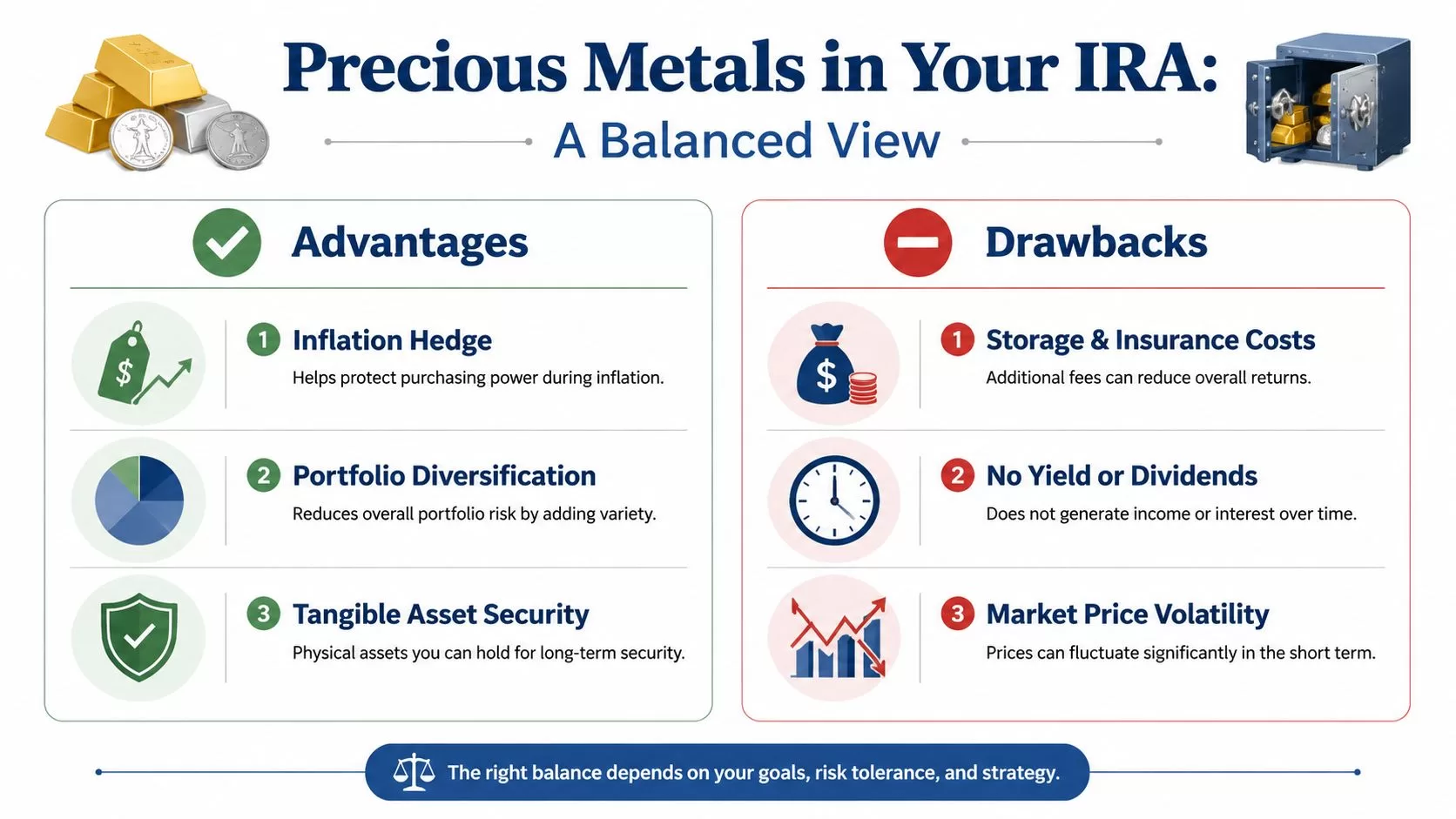 Precious Metals in Your IRA:
A Balanced View

Advantages

1 Inflation Hedge
Helps protect purchasing power during inflation.

2 Portfolio Diversification
Reduces overall portfolio risk by adding variety.

3 Tangible Asset Security
Physical assets you can hold for long-term security.

Drawbacks

1 Storage & Insurance Costs
Additional fees can reduce overall returns.

2 No Yield or Dividends
Does not generate income or interest over time.

3 Market Price Volatility
Prices can fluctuate significantly in the short term.

The right balance depends on your goals, risk tolerance, and strategy.